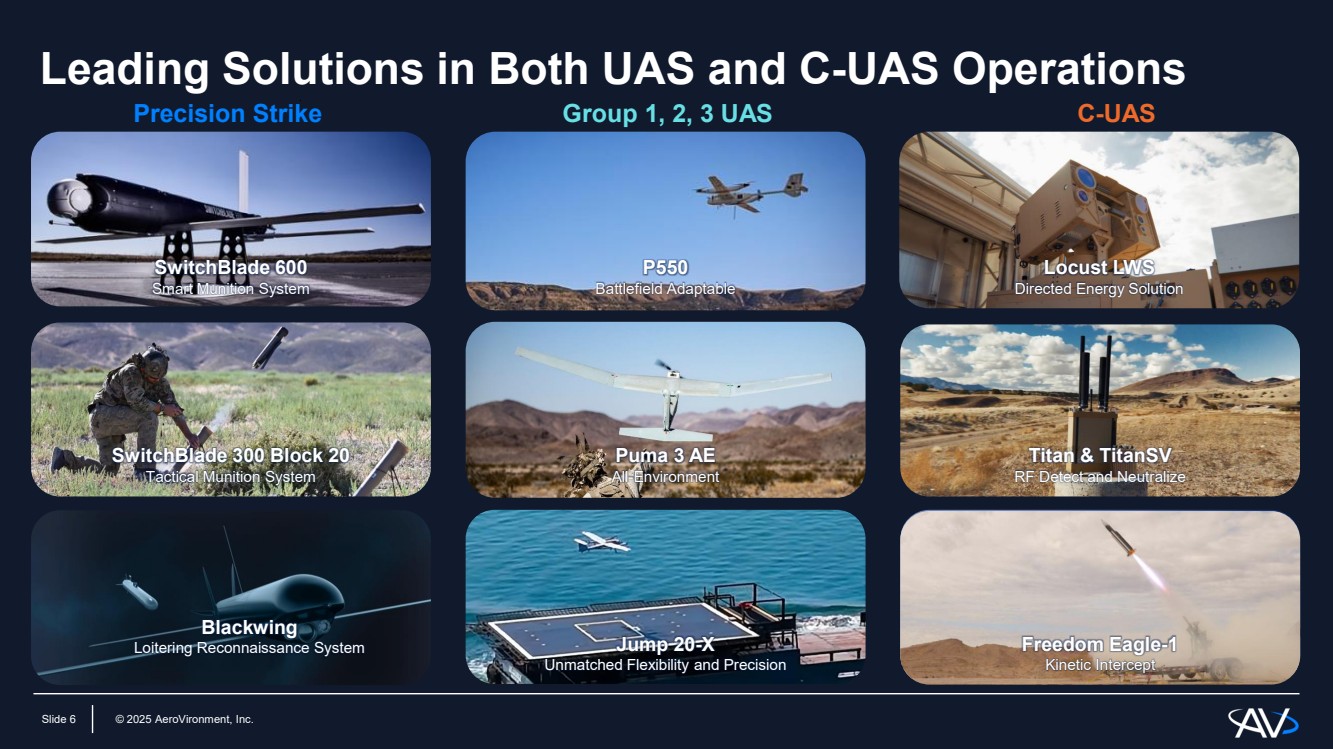 Leading Solutions in Both UAS and C-UAS Operations

Precision Strike

SwitchBlade 600
Smart Munition System

SwitchBlade 300 Block 20
Tactical Munition System

Blackwing
Loitering Reconnaissance System

Group 1, 2, 3 UAS

P550
Battlefield Adaptable

Puma 3 AE
All-Environment

Jump 20-X
Unmatched Flexibility and Precision

C-UAS

Locust LWS
Directed Energy Solution

Titan & TitanSV
RF Detect and Neutralize

Freedom Eagle-1
Kinetic Intercept

Slide 6 © 2025 AeroVironment, Inc.

AV